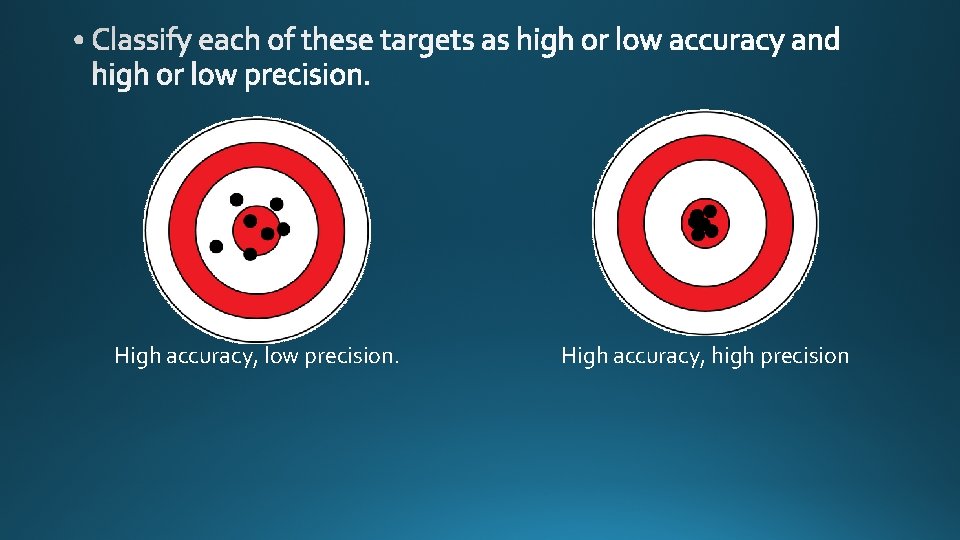 • Classify each of these targets as high or low accuracy and high or low precision.

High accuracy, low precision.

High accuracy, high precision